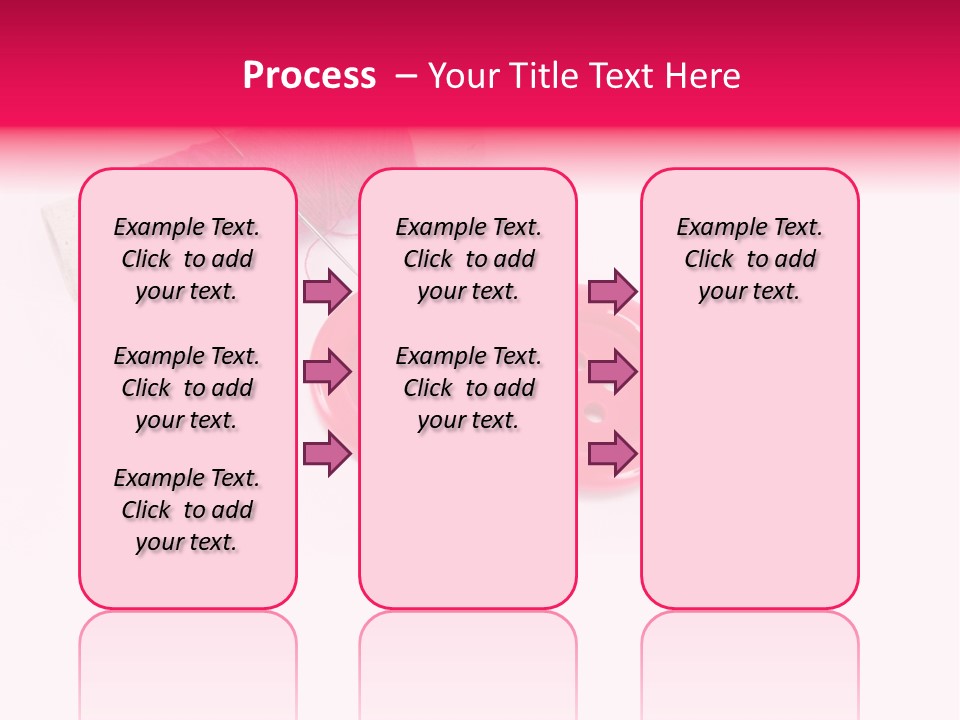 Process – Your Title Text Here

Example Text. Click to add your text.

Example Text. Click to add your text.

Example Text. Click to add your text.

Example Text. Click to add your text.

Example Text. Click to add your text.

Example Text. Click to add your text.